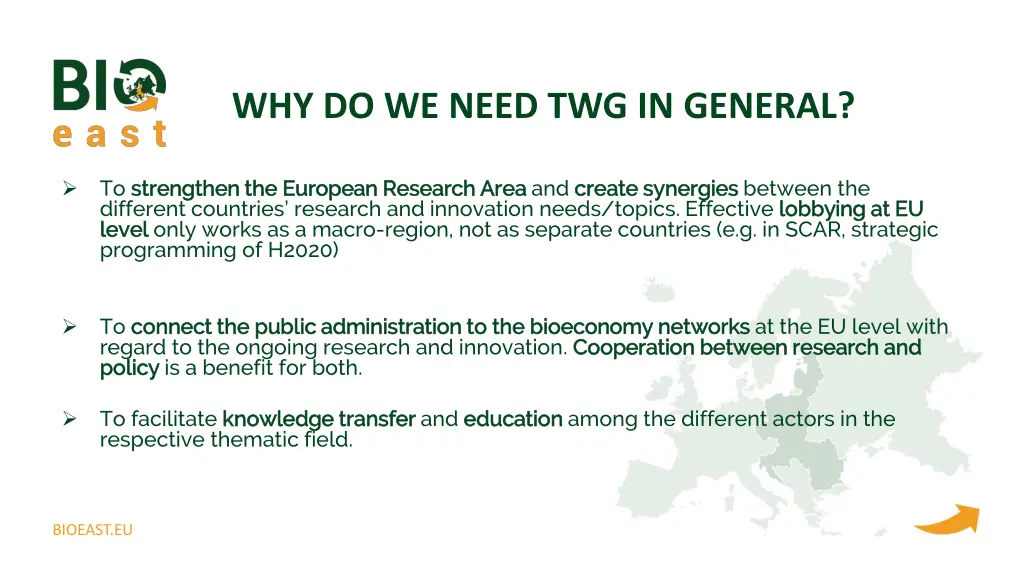 BIO east

WHY DO WE NEED TWG IN GENERAL?

➢ To strengthen the European Research Area and create synergies between the different countries' research and innovation needs/topics. Effective lobbying at EU level only works as a macro-region, not as separate countries (e.g. in SCAR, strategic programming of H2020)

➢ To connect the public administration to the bioeconomy networks at the EU level with regard to the ongoing research and innovation. Cooperation between research and policy is a benefit for both.

➢ To facilitate knowledge transfer and education among the different actors in the respective thematic field.

BIOEAST.EU